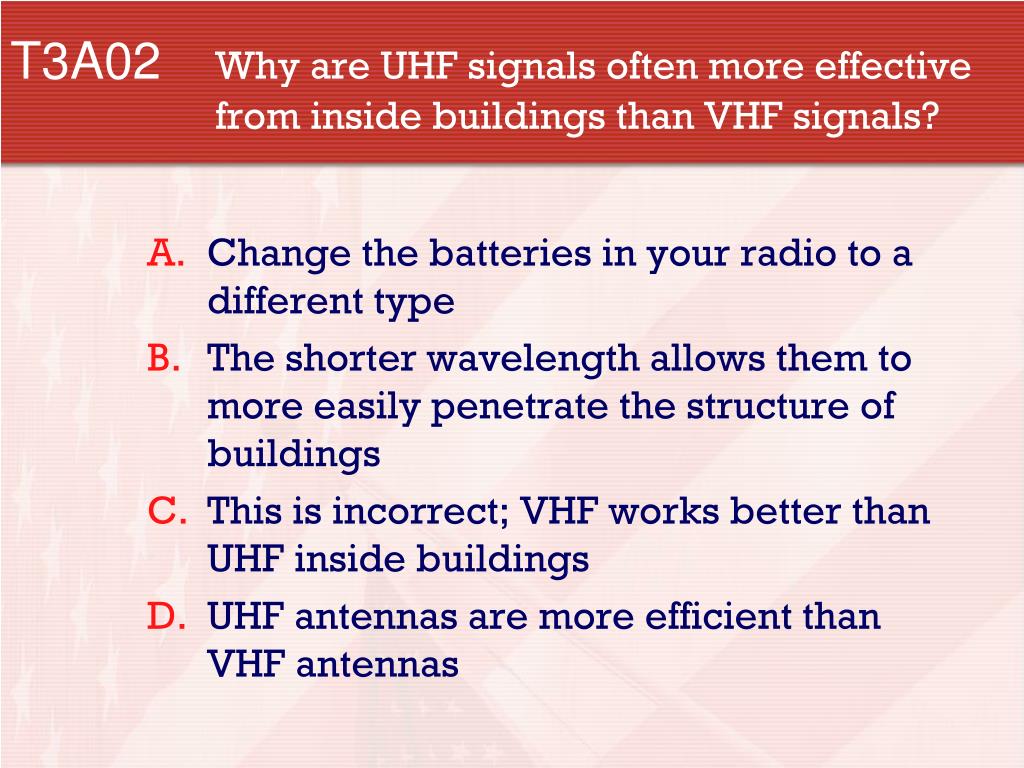 T3A02 Why are UHF signals often more effective from inside buildings than VHF signals?

A. Change the batteries in your radio to a different type
B. The shorter wavelength allows them to more easily penetrate the structure of buildings
C. This is incorrect; VHF works better than UHF inside buildings
D. UHF antennas are more efficient than VHF antennas